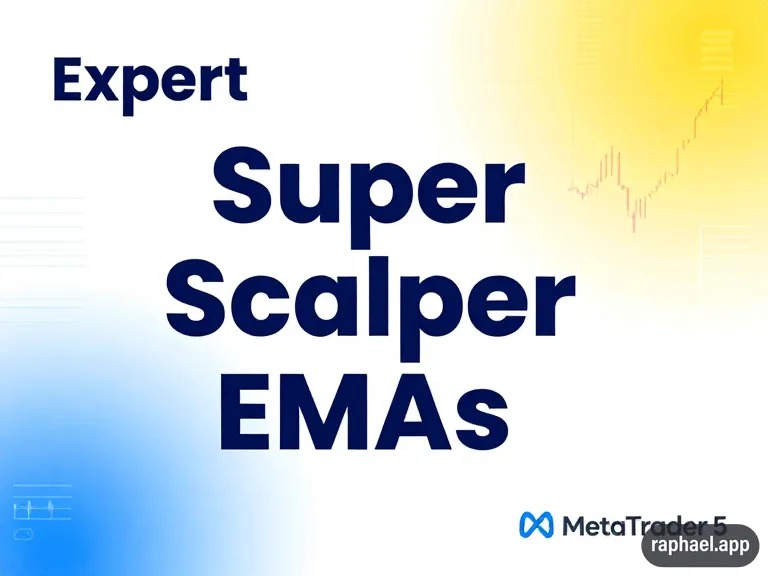 Expert

Super Scalper EMAs

MetaTrader 5

raphael.app